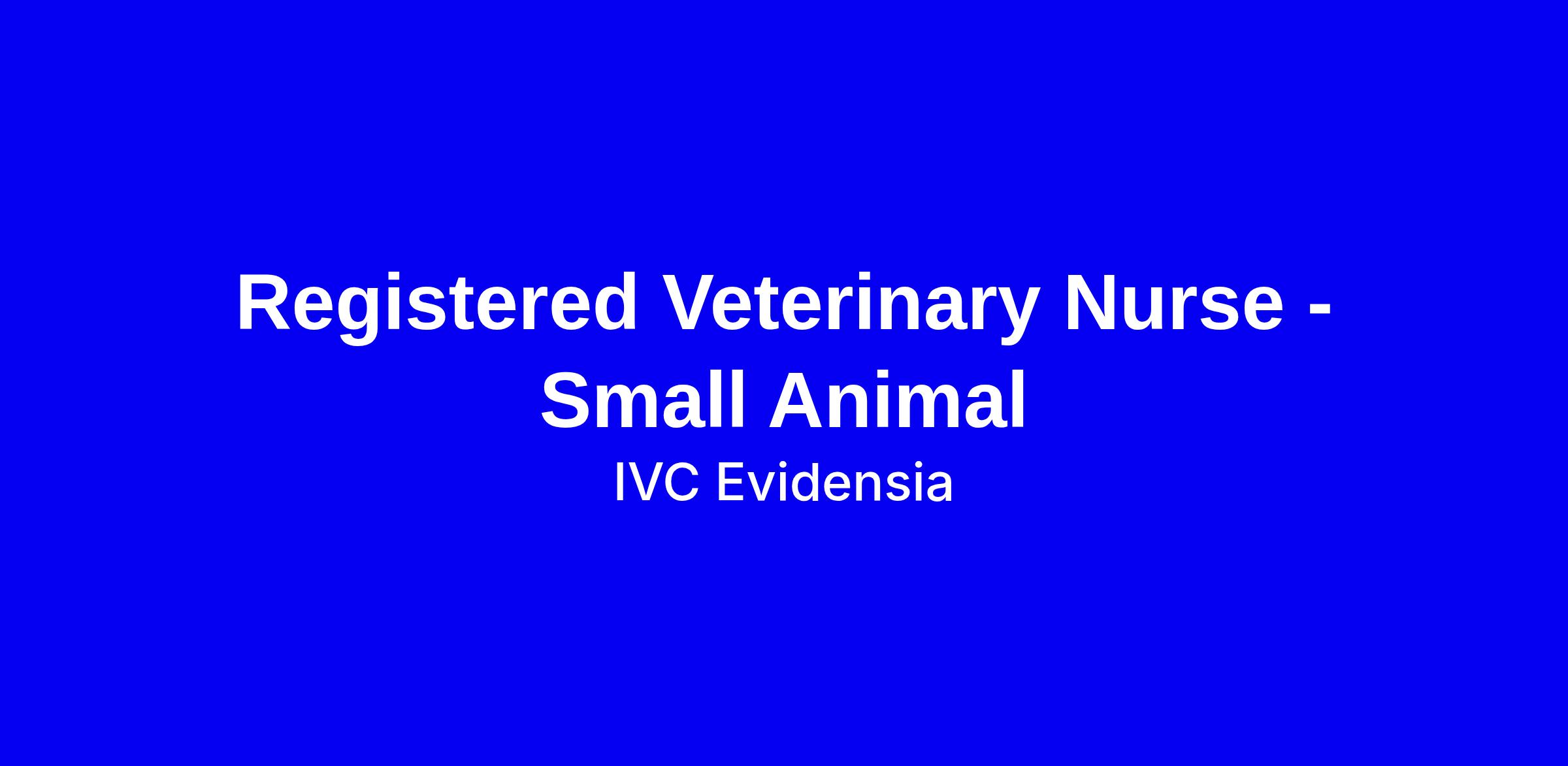 Registered Veterinary Nurse - Small Animal

IVC Evidensia